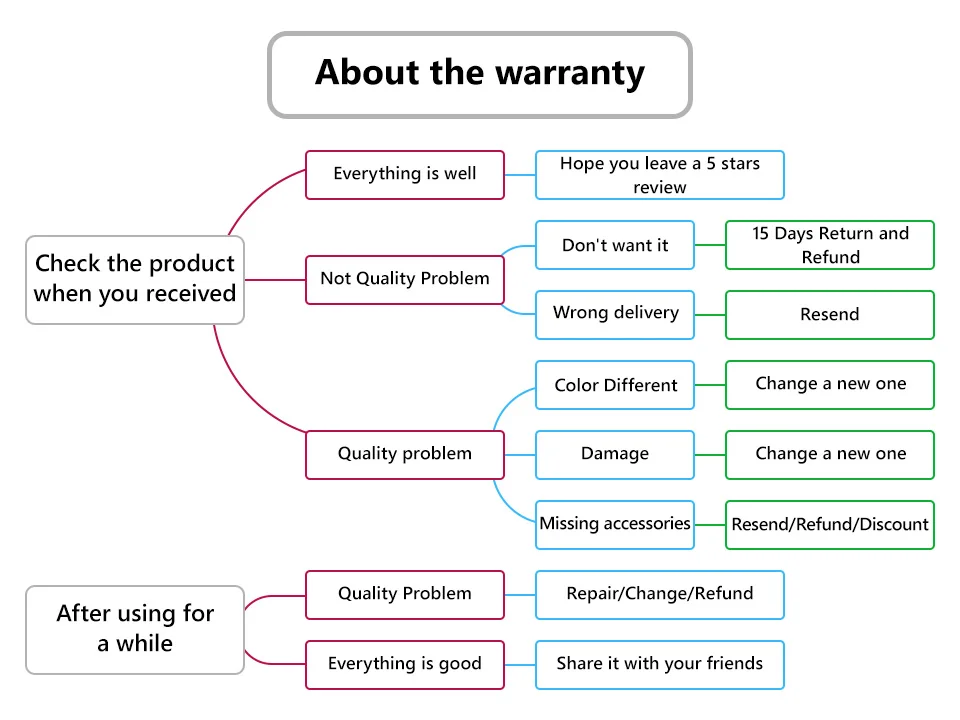 About the warranty

Check the product when you received

Everything is well

Hope you leave a 5 stars review

Not Quality Problem

Don't want it

15 Days Return and Refund

Wrong delivery

Resend

Quality problem

Color Different

Change a new one

Damage

Change a new one

Missing accessories

Resend/Refund/Discount

After using for a while

Quality Problem

Repair/Change/Refund

Everything is good

Share it with your friends